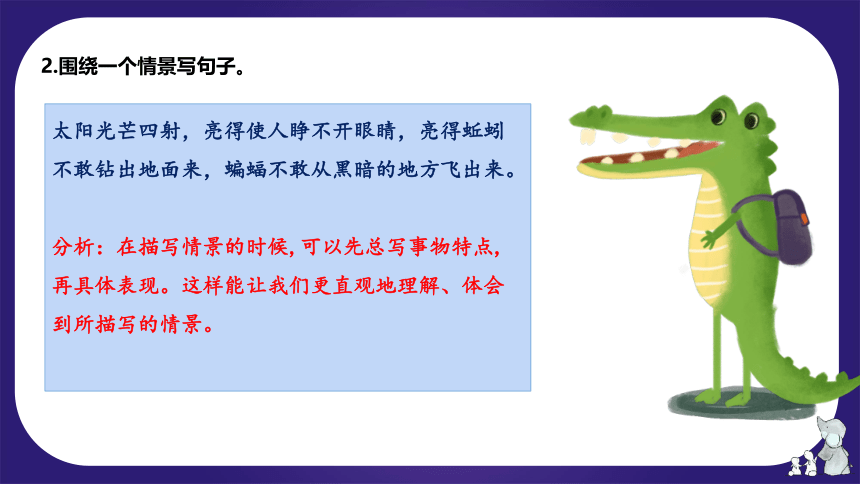 2.围绕一个情景写句子。

太阳光芒四射，亮得使人睁不开眼睛，亮得蚯蚓不敢钻出地面来，蝙蝠不敢从黑暗的地方飞出来。

分析：在描写情景的时候，可以先总写事物特点，再具体表现。这样能让我们更直观地理解、体会到所描写的情景。